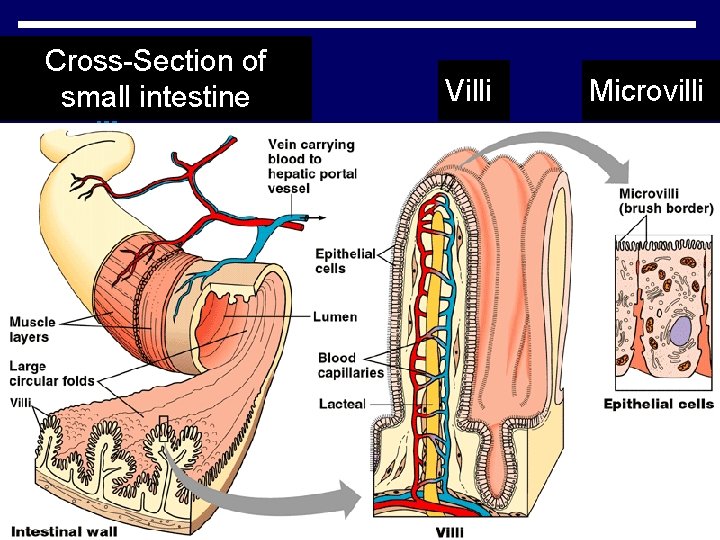 Cross-Section of small intestine

Villi

Microvilli

Vein carrying blood to hepatic portal vessel

Muscle layers

Large circular folds

Villi

Lumen

Intestinal wall

Epithelial cells

Blood capillaries

Lacteal

Villi

Microvilli (brush border)

Epithelial cells